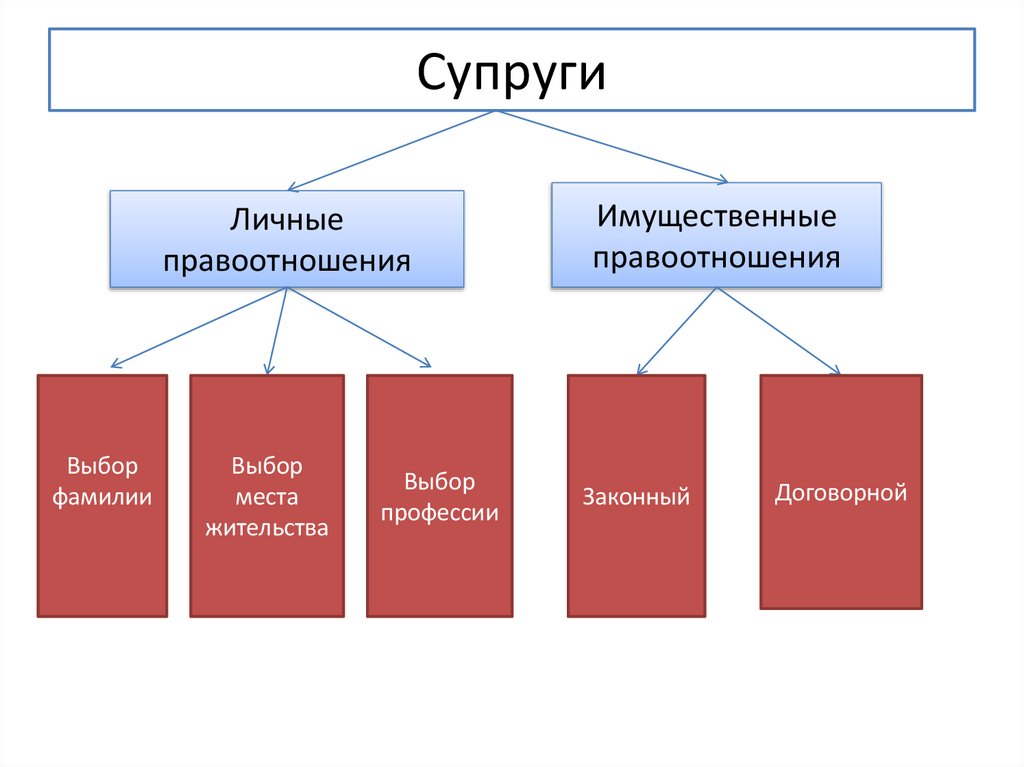 Супруги

Личные правоотношения

Имущественные правоотношения

Выбор фамилии

Выбор места жительства

Выбор профессии

Законный

Договорной